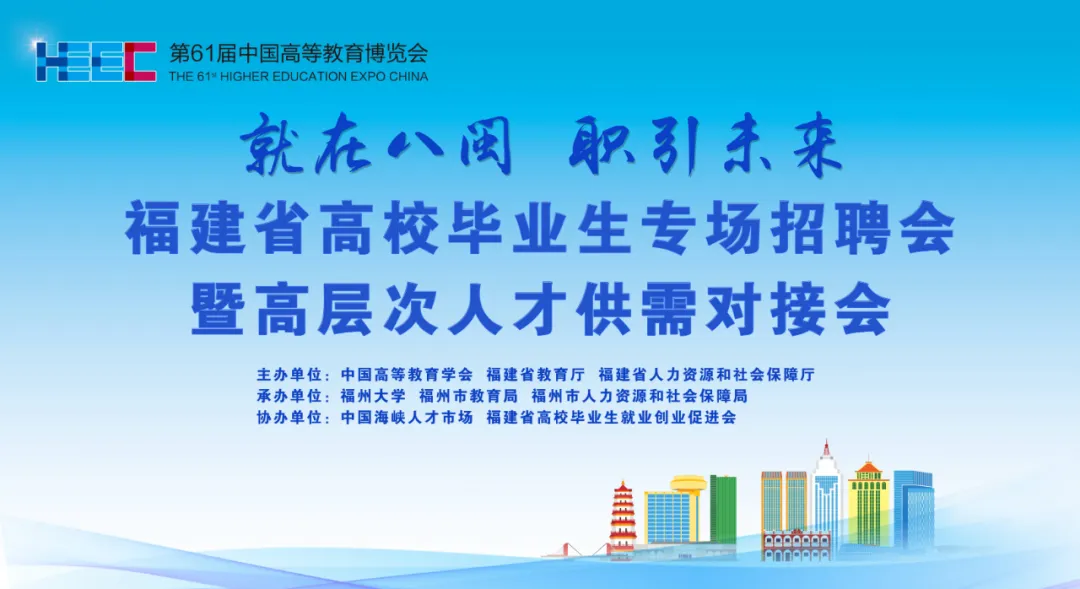 HEEC 第61届中国高等教育博览会
THE 61st HIGHER EDUCATION EXPO CHINA

就在八闽 职引未来
福建省高校毕业生专场招聘会
暨高层次人才供需对接会

主办单位：中国高等教育学会 福建省教育厅 福建省人力资源和社会保障厅
承办单位：福州大学 福州市教育局 福州市人力资源和社会保障局
协办单位：中国海峡人才市场 福建省高校毕业生就业创业促进会